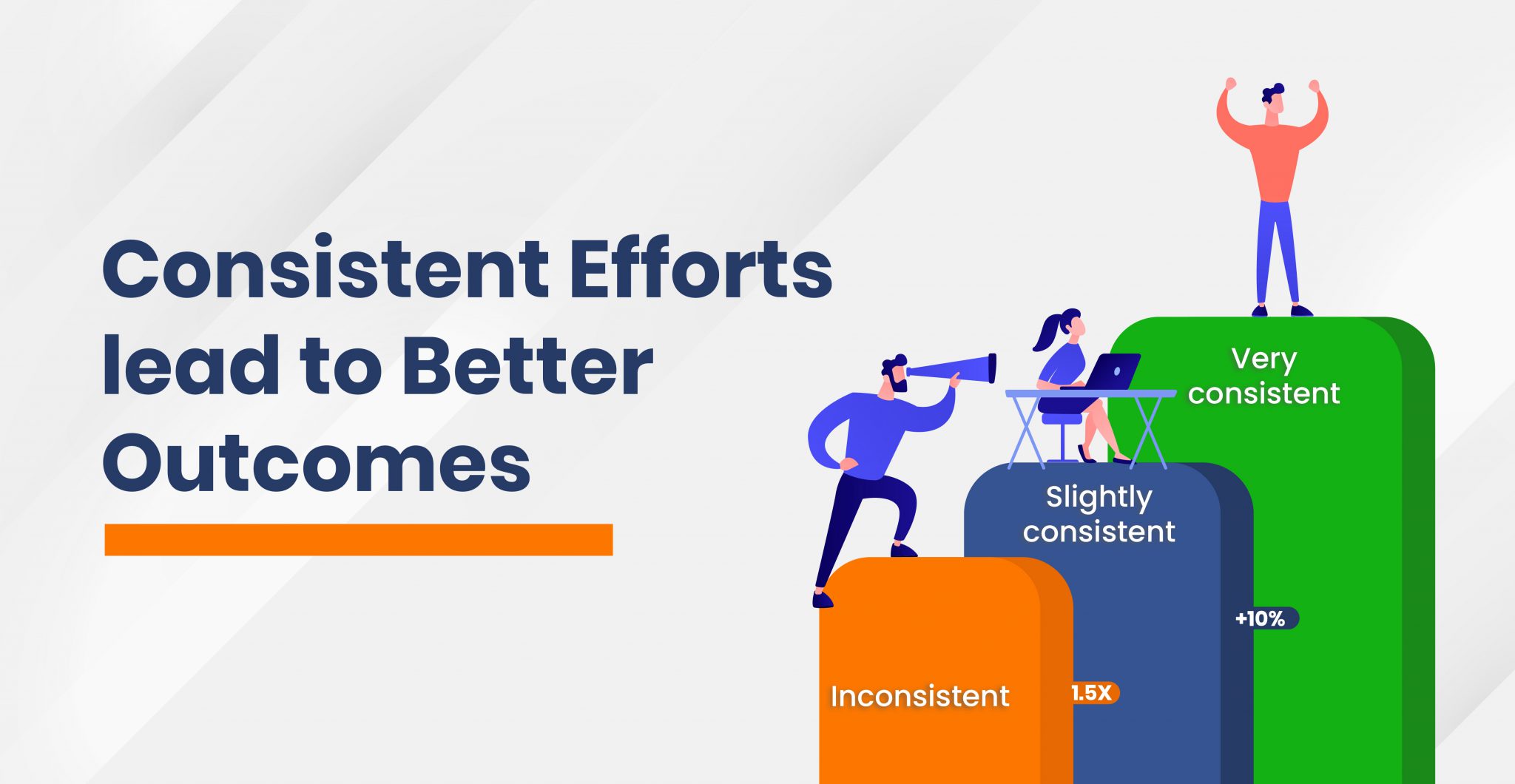 Consistent Efforts lead to Better Outcomes

Very consistent

Slightly consistent

+10%

Inconsistent

1.5X